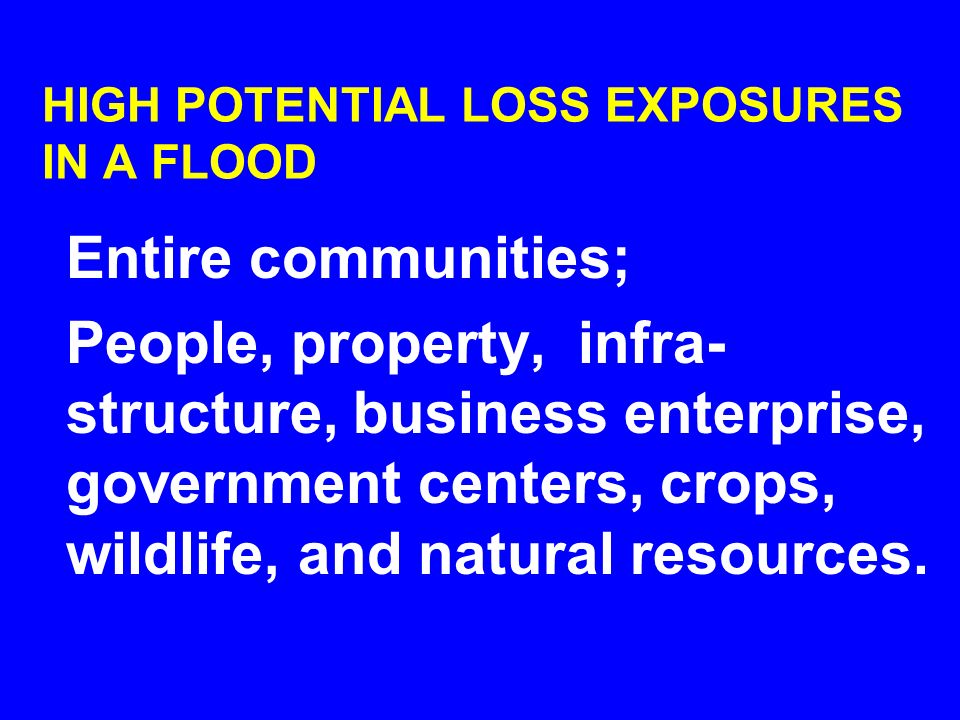 HIGH POTENTIAL LOSS EXPOSURES IN A FLOOD

Entire communities;

People, property, infrastructure, business enterprise, government centers, crops, wildlife, and natural resources.